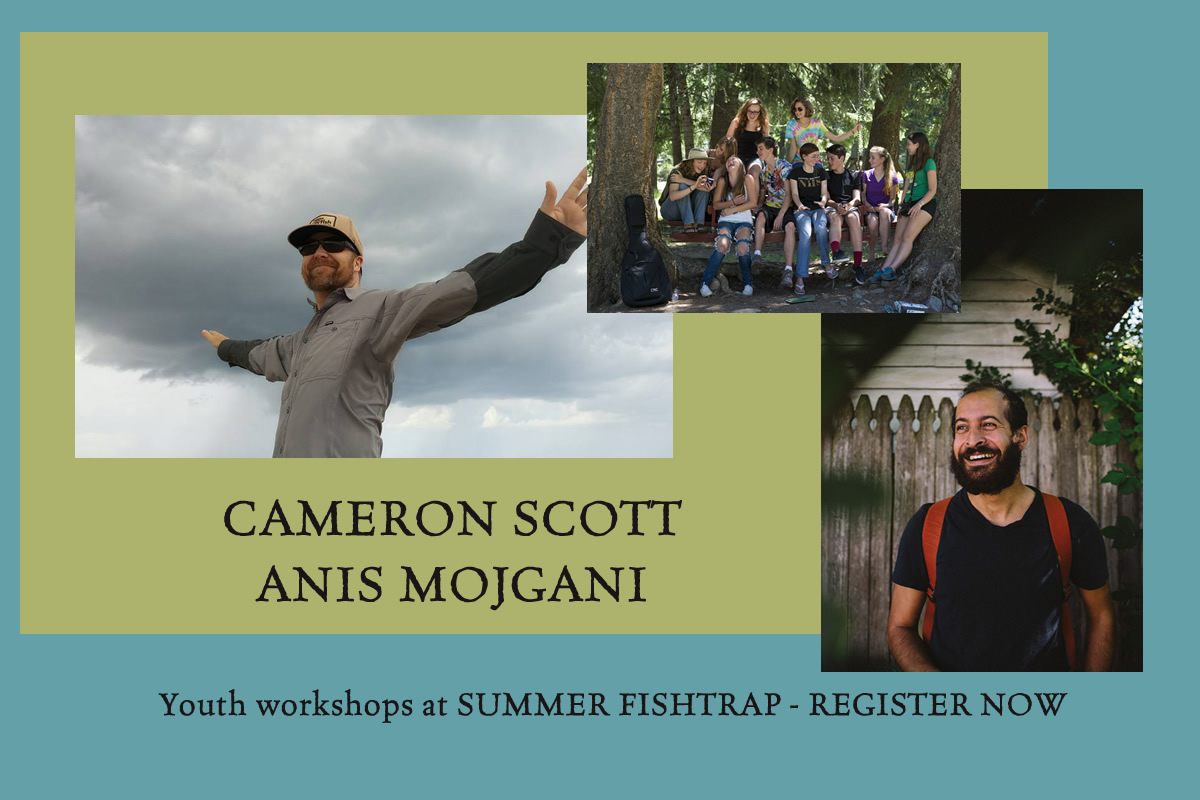 CAMERON SCOTT
ANIS MOJGANI

Youth workshops at SUMMER FISHTRAP - REGISTER NOW